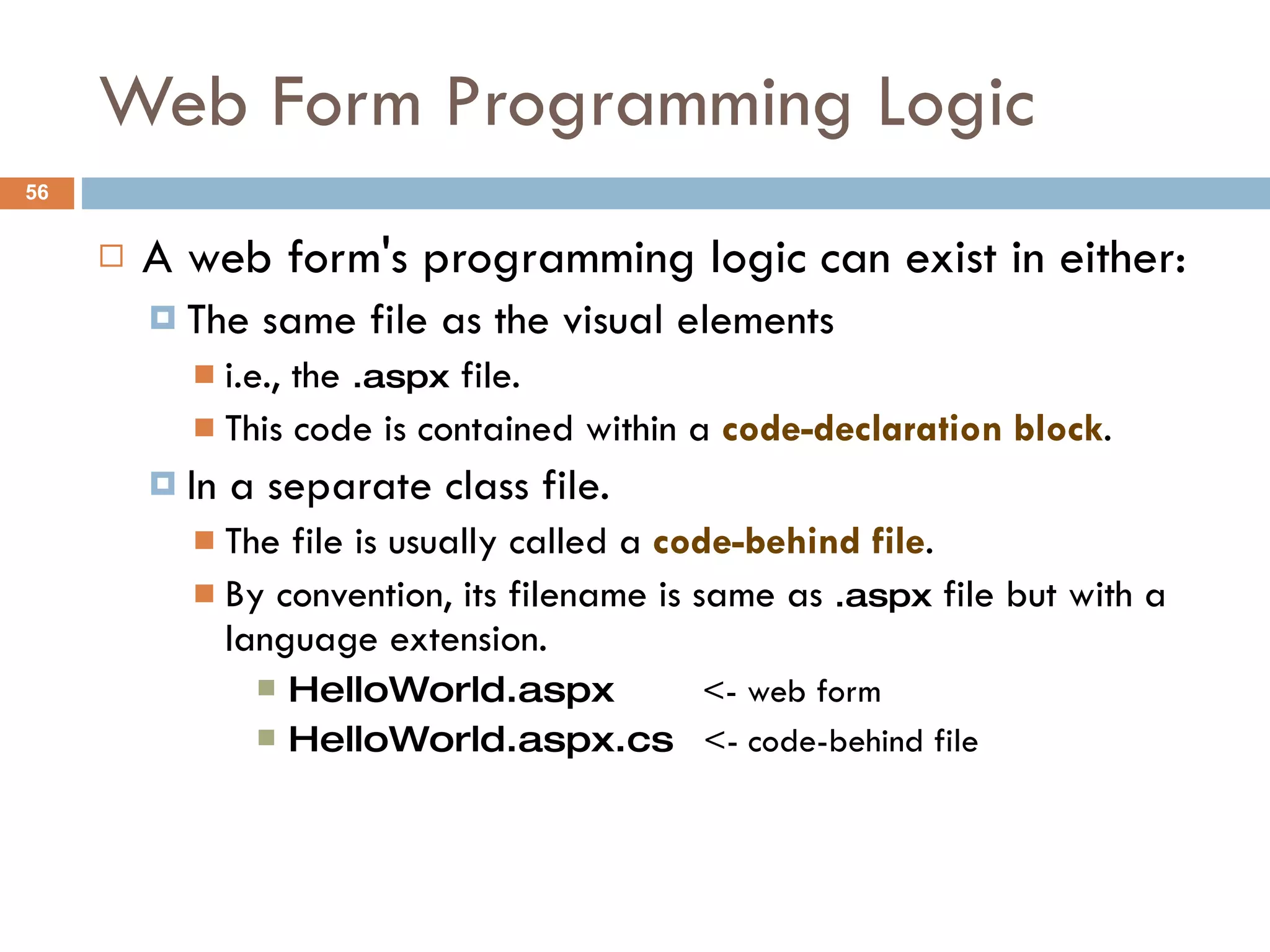 Web Form Programming Logic

56

A web form's programming logic can exist in either:

The same file as the visual elements

i.e., the .aspx file.

This code is contained within a code-declaration block.

In a separate class file.

The file is usually called a code-behind file.

By convention, its filename is same as .aspx file but with a language extension.

HelloWorld.aspx <- web form

HelloWorld.aspx.cs <- code-behind file